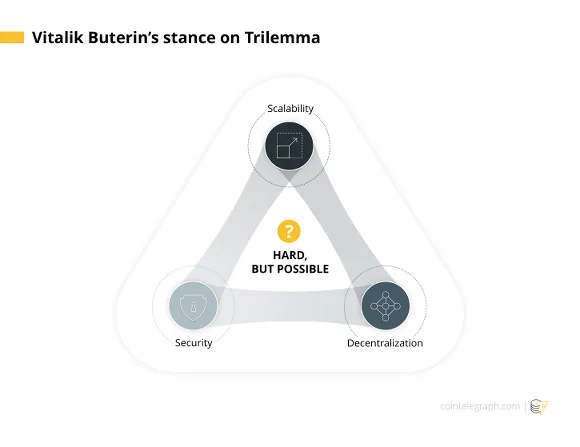 Vitalik Buterin's stance on Trilemma

Scalability

?

HARD,
BUT POSSIBLE

Security

Decentralization

cointelegraph.com